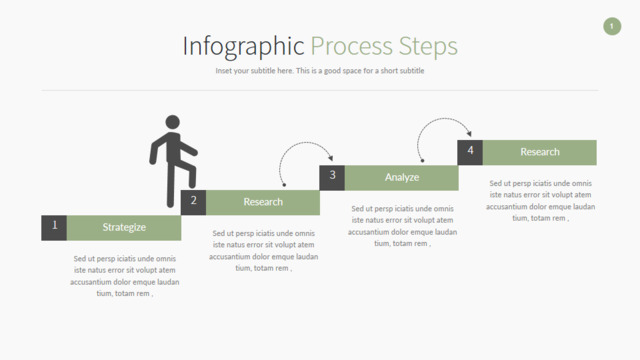 1

Infographic Process Steps

Inset your subtitle here. This is a good space for a short subtitle

1 Strategize

Sed ut persp iciatis unde omnis iste natus error sit volupt atem accusantium dolor emque laudan tium, totam rem ,

2 Research

Sed ut persp iciatis unde omnis iste natus error sit volupt atem accusantium dolor emque laudan tium, totam rem ,

3 Analyze

Sed ut persp iciatis unde omnis iste natus error sit volupt atem accusantium dolor emque laudan tium, totam rem ,

4 Research

Sed ut persp iciatis unde omnis iste natus error sit volupt atem accusantium dolor emque laudan tium, totam rem ,